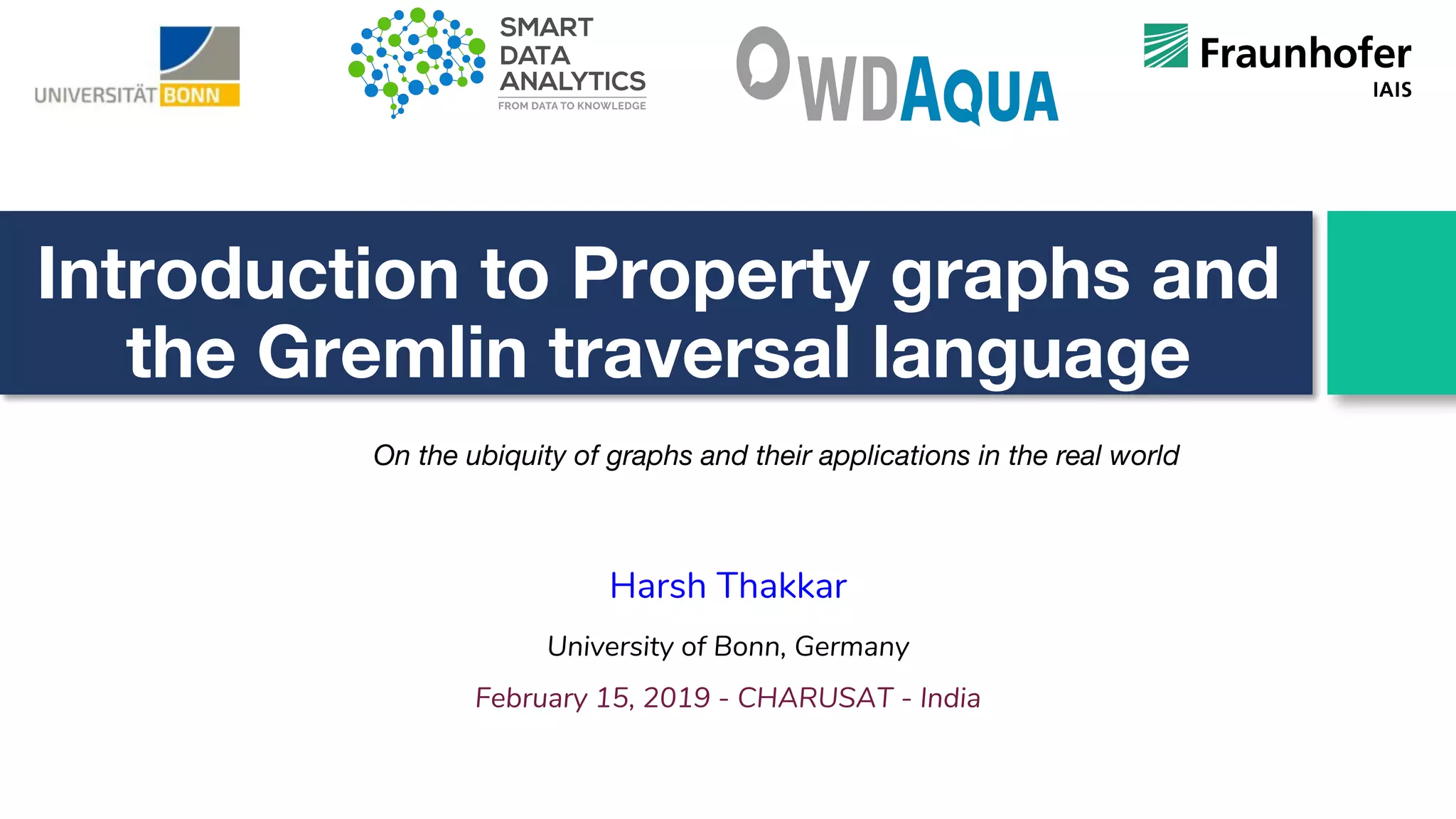 UNIVERSITÄT BONN

SMART DATA ANALYTICS
FROM DATA TO KNOWLEDGE

WDAQUA

Fraunhofer
IAIS

Introduction to Property graphs and the Gremlin traversal language

On the ubiquity of graphs and their applications in the real world

Harsh Thakkar

University of Bonn, Germany

February 15, 2019 - CHARUSAT - India